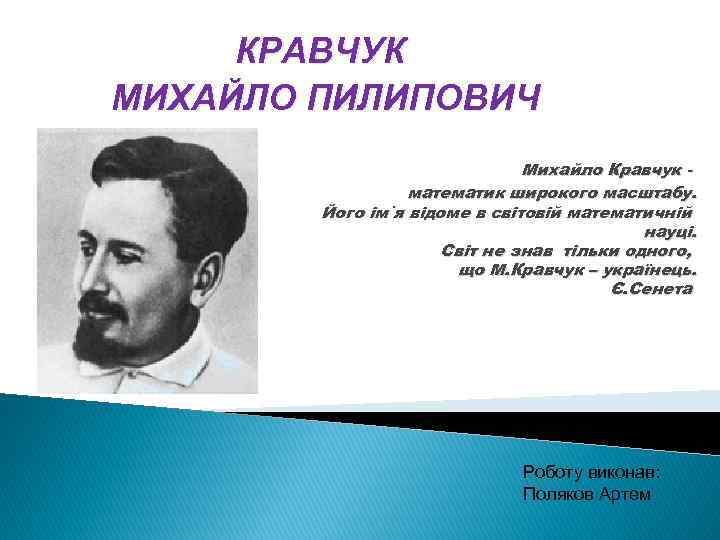 КРАВЧУК
МИХАЙЛО ПИЛИПОВИЧ

Михайло Кравчук - математик широкого масштабу. Його ім`я відоме в світовій математичній науці. Світ не знав тільки одного, що М.Кравчук – українець.
Є.Сенета

Роботу виконав:
Поляков Артем